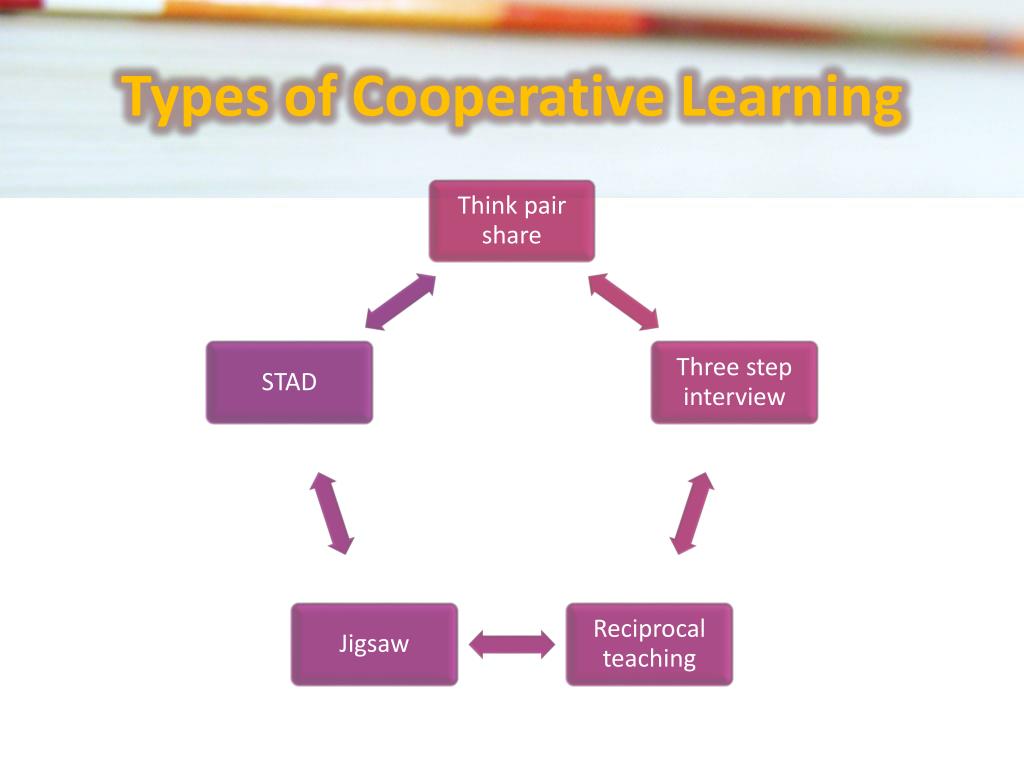 Types of Cooperative Learning

Think pair share

Three step interview

Reciprocal teaching

Jigsaw

STAD